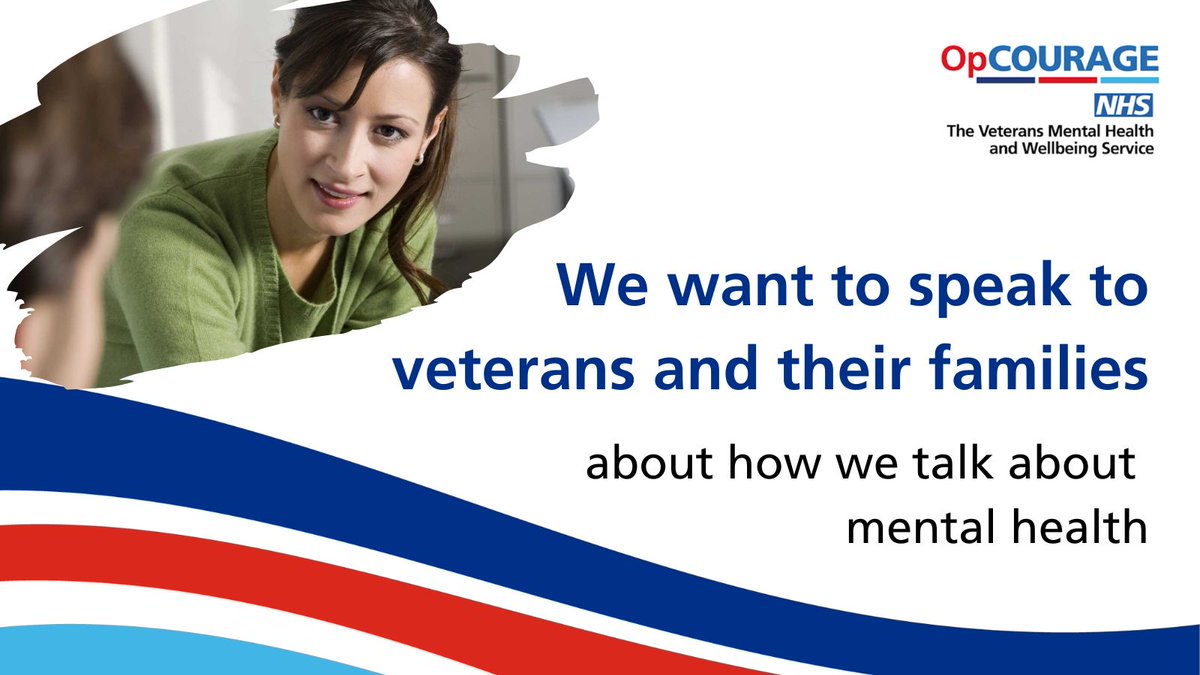 OpCOURAGE
NHS
The Veterans Mental Health and Wellbeing Service

We want to speak to veterans and their families

about how we talk about mental health